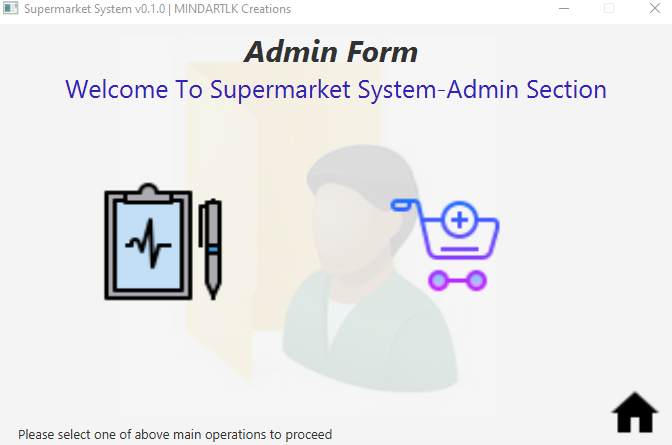 Supermarket System v0.1.0 | MINDARTLK Creations

Admin Form

Welcome To Supermarket System-Admin Section

Please select one of above main operations to proceed